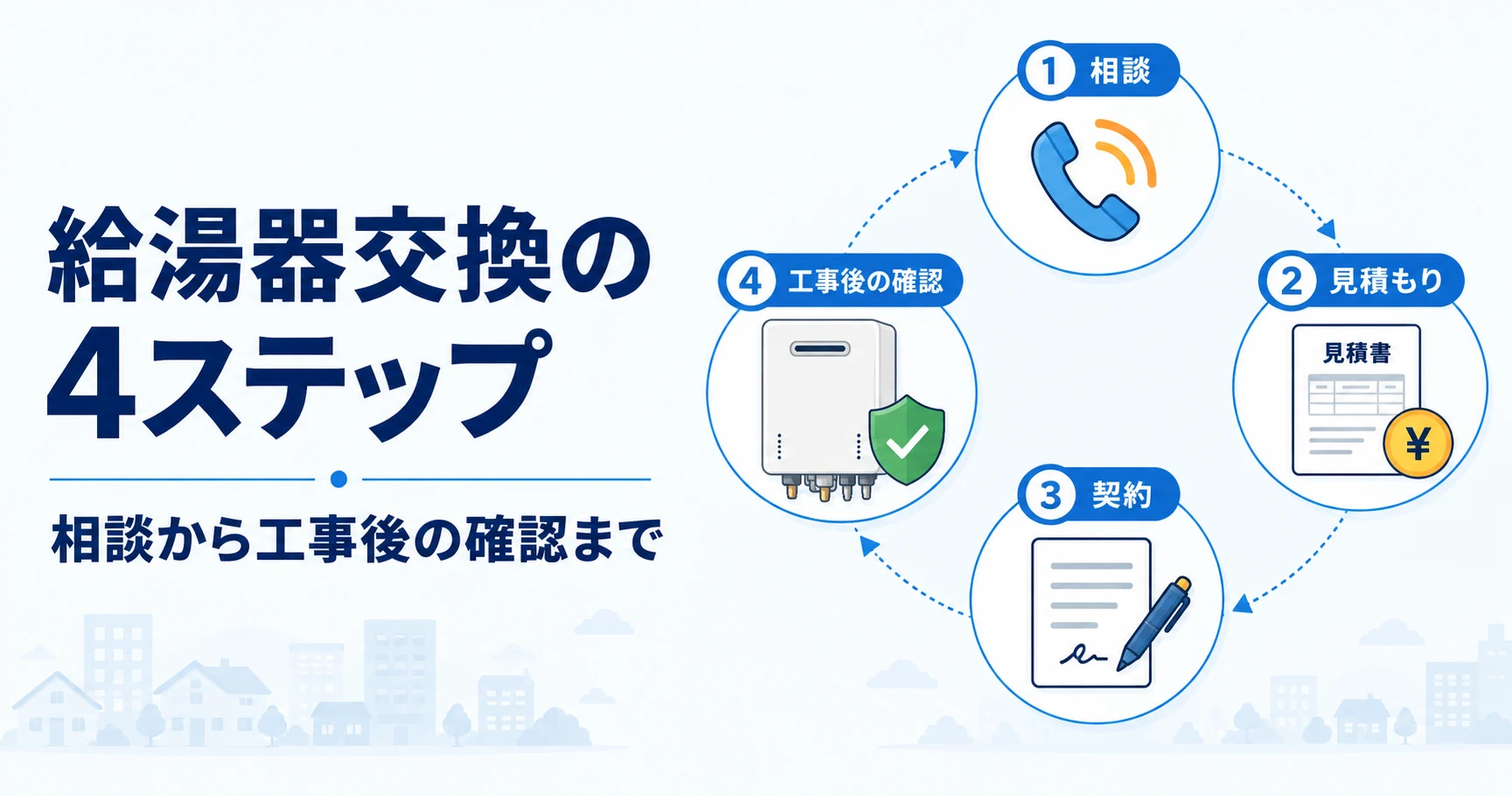 給湯器交換の
4ステップ

相談から工事後の確認まで

1 相談

2 見積もり

見積書

¥

3 契約

4 工事後の確認